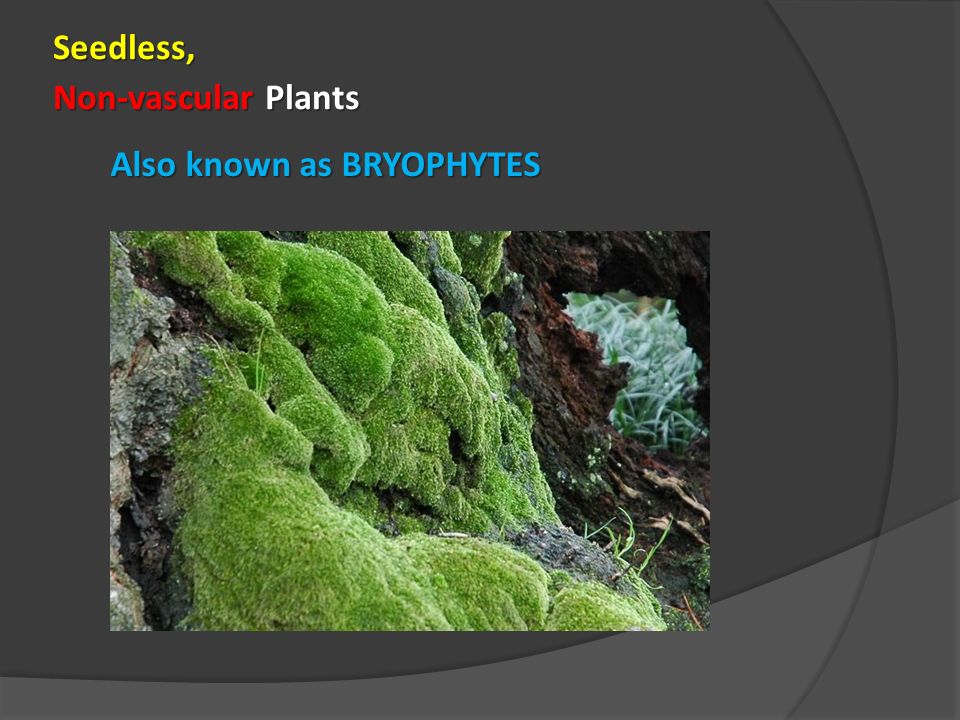 Seedless,
Non-vascular Plants

Also known as BRYOPHYTES